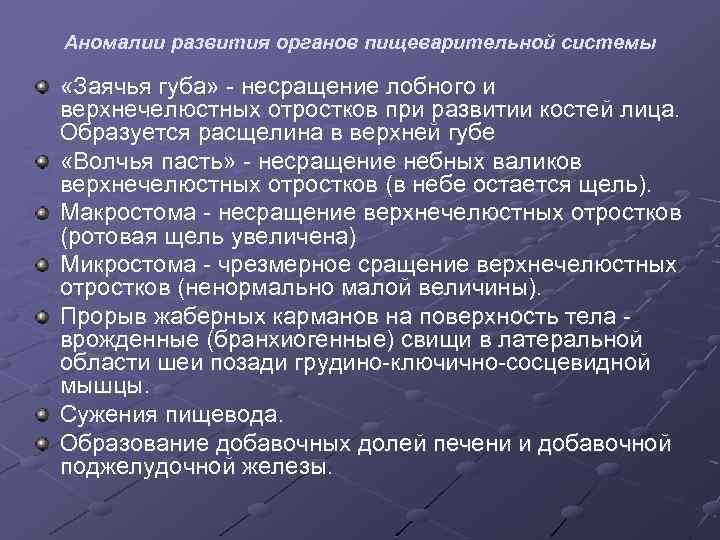 Аномалии развития органов пищеварительной системы

«Заячья губа» - несращение лобного и верхнечелюстных отростков при развитии костей лица. Образуется расщелина в верхней губе

«Волчья пасть» - несращение небных валиков верхнечелюстных отростков (в небе остается щель).

Макростома - несращение верхнечелюстных отростков (ротовая щель увеличена)

Микростома - чрезмерное сращение верхнечелюстных отростков (ненормально малой величины).

Прорыв жаберных карманов на поверхность тела - врожденные (бранхиогенные) свищи в латеральной области шеи позади грудино-ключично-сосцевидной мышцы.

Сужения пищевода.

Образование добавочных долей печени и добавочной поджелудочной железы.